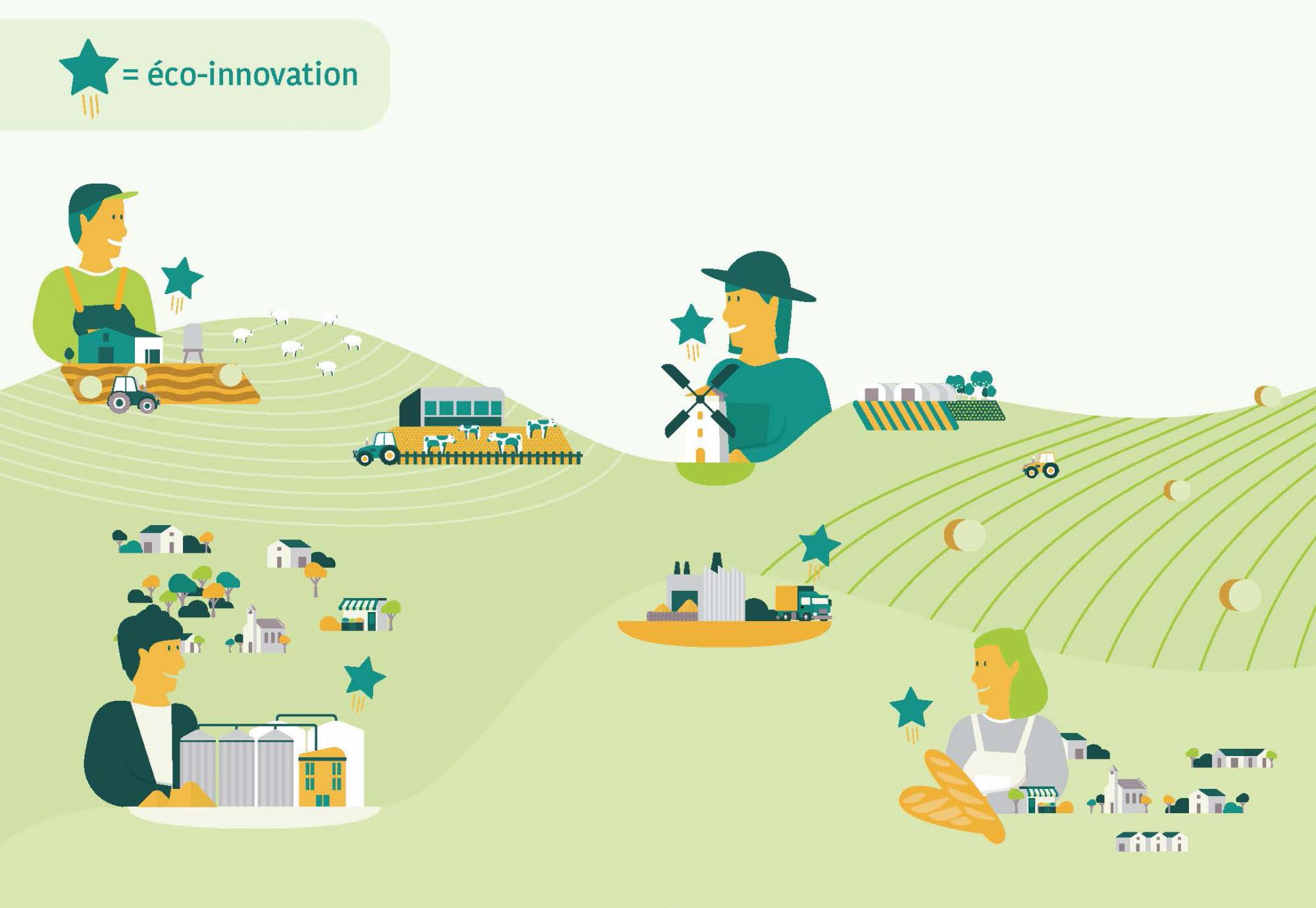 = éco-innovation